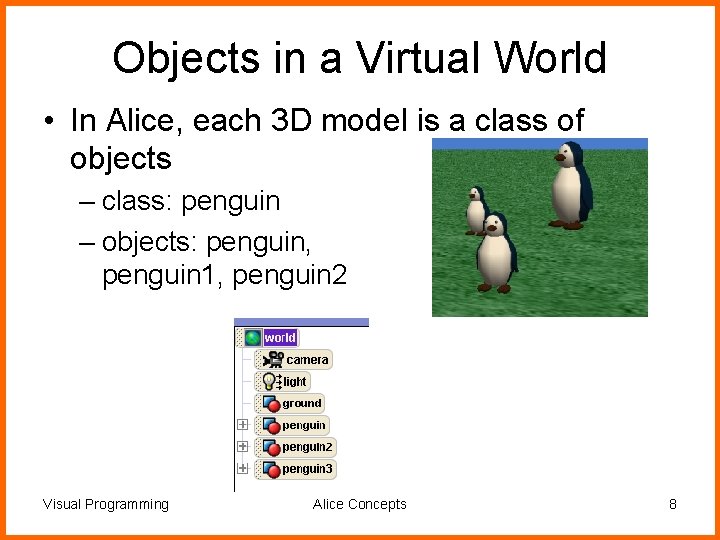 Objects in a Virtual World

• In Alice, each 3D model is a class of objects

– class: penguin

– objects: penguin, penguin1, penguin2

world
camera
light
ground
penguin
penguin2
penguin3

Visual Programming

Alice Concepts

8